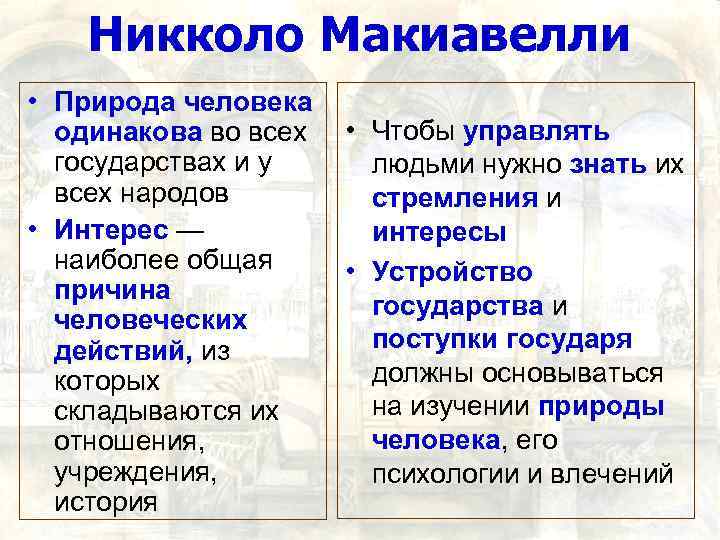 Никколо Макиавелли

• Природа человека одинакова во всех государствах и у всех народов
• Интерес — наиболее общая причина человеческих действий, из которых складываются их отношения, учреждения, история

• Чтобы управлять людьми нужно знать их стремления и интересы
• Устройство государства и поступки государя должны основываться на изучении природы человека, его психологии и влечений